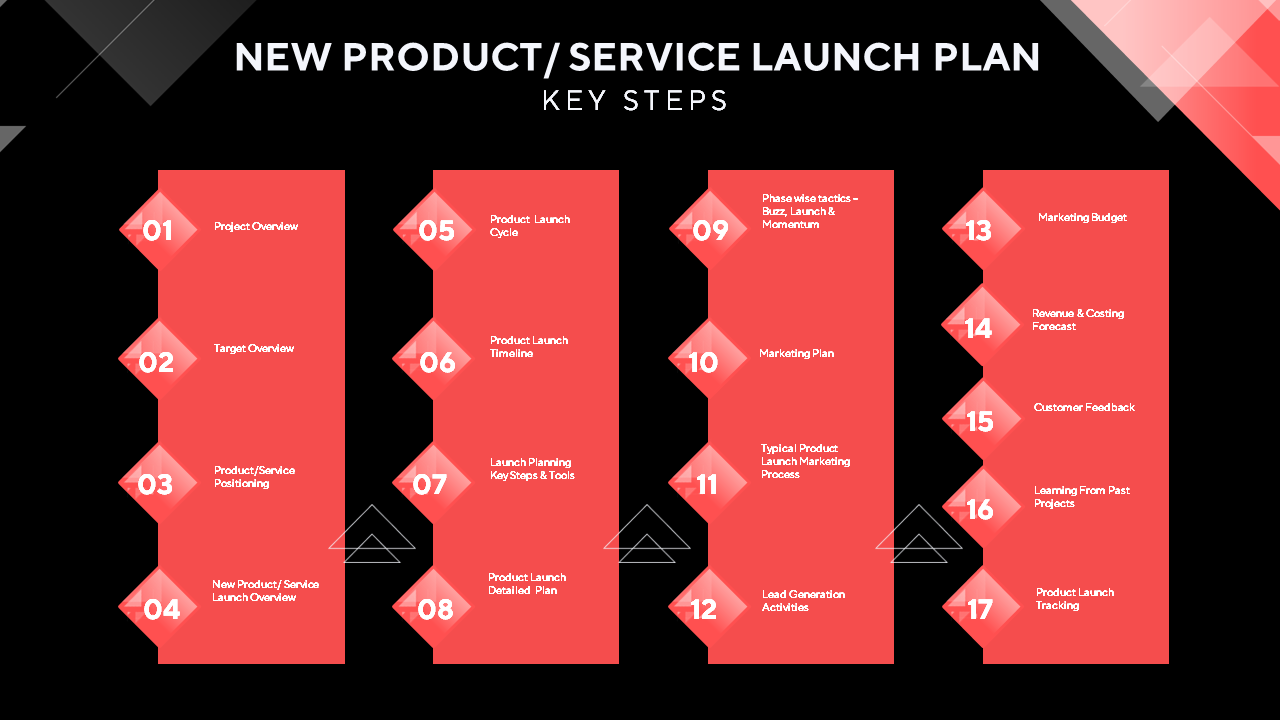 NEW PRODUCT/ SERVICE LAUNCH PLAN
KEY STEPS

01 Project Overview

02 Target Overview

03 Product/Service Positioning

04 New Product/ Service Launch Overview

05 Product Launch Cycle

06 Product Launch Timeline

07 Launch Planning Key Steps & Tools

08 Product Launch Detailed Plan

09 Phase wise tactics – Buzz, Launch & Momentum

10 Marketing Plan

11 Typical Product Launch Marketing Process

12 Lead Generation Activities

13 Marketing Budget

14 Revenue & Costing Forecast

15 Customer Feedback

16 Learning From Past Projects

17 Product Launch Tracking